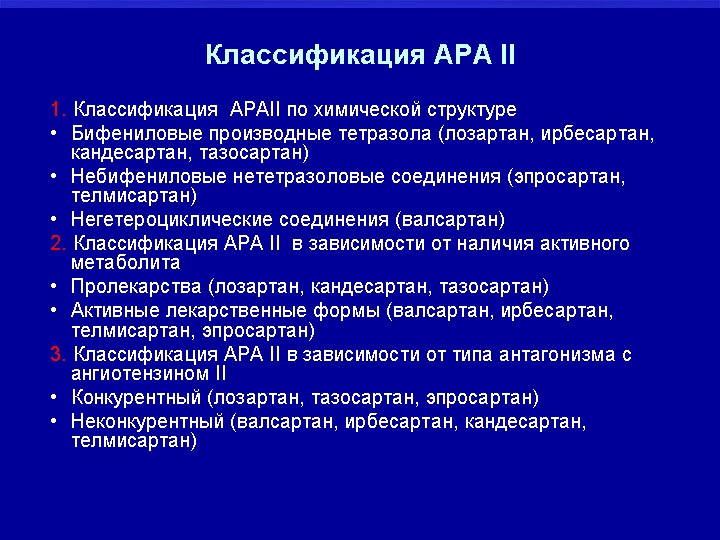 Классификация АРА II

1. Классификация АРАII по химической структуре
• Бифениловые производные тетразола (лозартан, ирбесартан, кандесартан, тазосартан)
• Небифениловые нететразоловые соединения (эпросартан, телмисартан)
• Негетероциклические соединения (валсартан)
2. Классификация АРА II в зависимости от наличия активного метаболита
• Пролекарства (лозартан, кандесартан, тазосартан)
• Активные лекарственные формы (валсартан, ирбесартан, телмисартан, эпросартан)
3. Классификация АРА II в зависимости от типа антагонизма с ангиотензином II
• Конкурентный (лозартан, тазосартан, эпросартан)
• Неконкурентный (валсартан, ирбесартан, кандесартан, телмисартан)